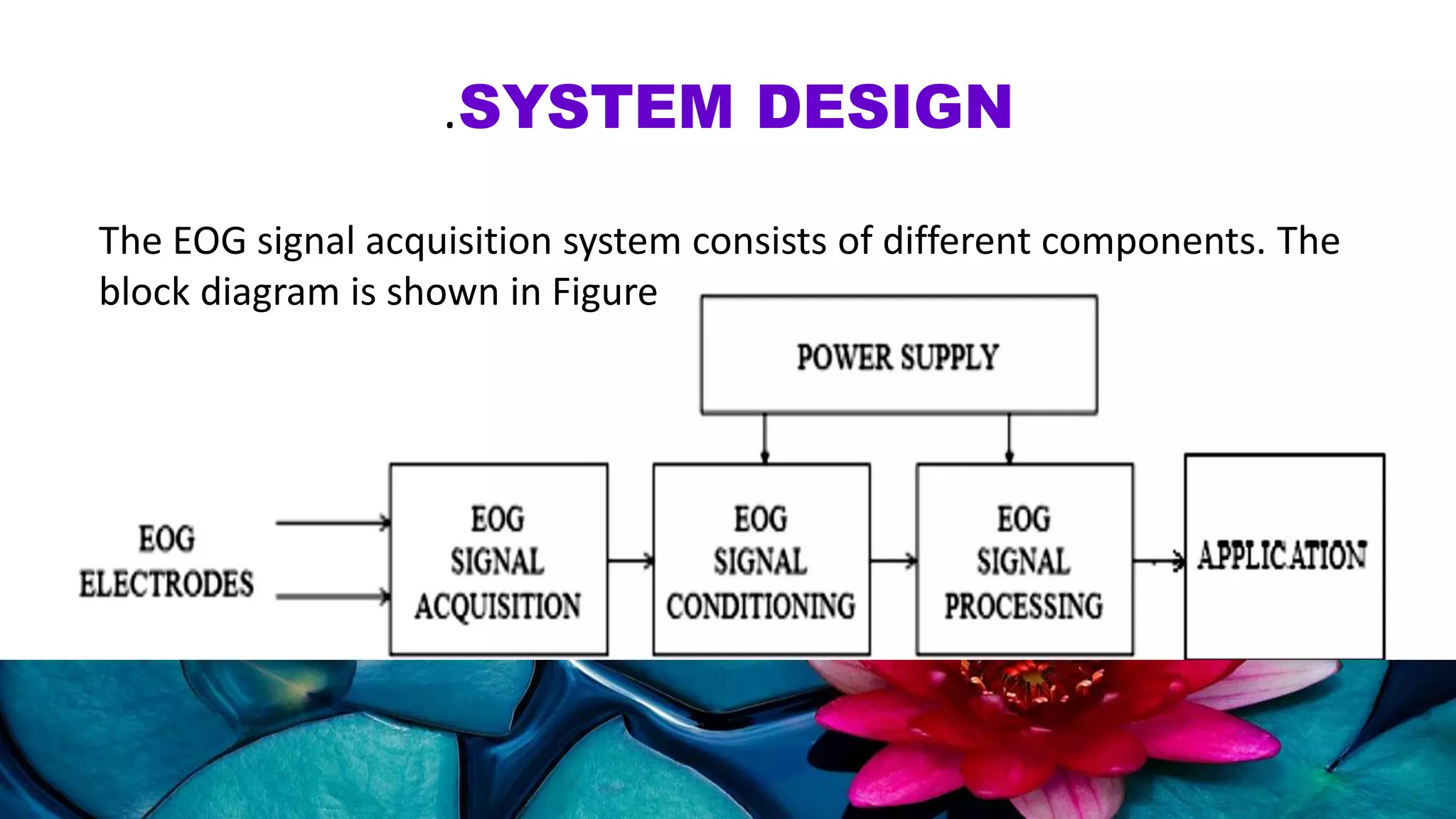 .SYSTEM DESIGN

The EOG signal acquisition system consists of different components. The block diagram is shown in Figure

POWER SUPPLY

EOG ELECTRODES

EOG SIGNAL ACQUISITION

EOG SIGNAL CONDITIONING

EOG SIGNAL PROCESSING

APPLICATION